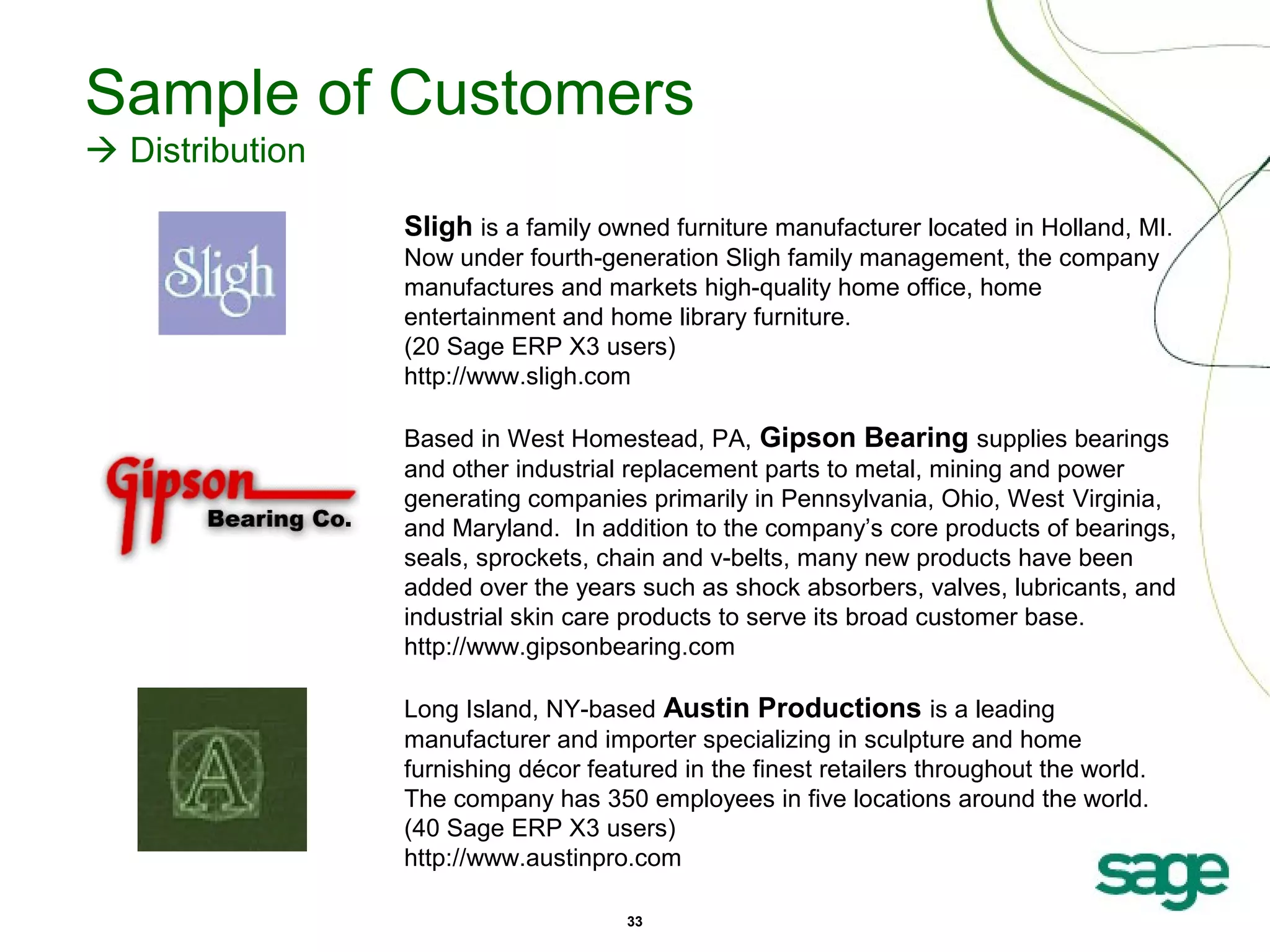 Sample of Customers
→ Distribution

Sligh

Sligh is a family owned furniture manufacturer located in Holland, MI. Now under fourth-generation Sligh family management, the company manufactures and markets high-quality home office, home entertainment and home library furniture.
(20 Sage ERP X3 users)
http://www.sligh.com

Gipson Bearing Co.

Based in West Homestead, PA, Gipson Bearing supplies bearings and other industrial replacement parts to metal, mining and power generating companies primarily in Pennsylvania, Ohio, West Virginia, and Maryland. In addition to the company's core products of bearings, seals, sprockets, chain and v-belts, many new products have been added over the years such as shock absorbers, valves, lubricants, and industrial skin care products to serve its broad customer base.
http://www.gipsonbearing.com

A

Long Island, NY-based Austin Productions is a leading manufacturer and importer specializing in sculpture and home furnishing décor featured in the finest retailers throughout the world. The company has 350 employees in five locations around the world.
(40 Sage ERP X3 users)
http://www.austinpro.com

sage

33